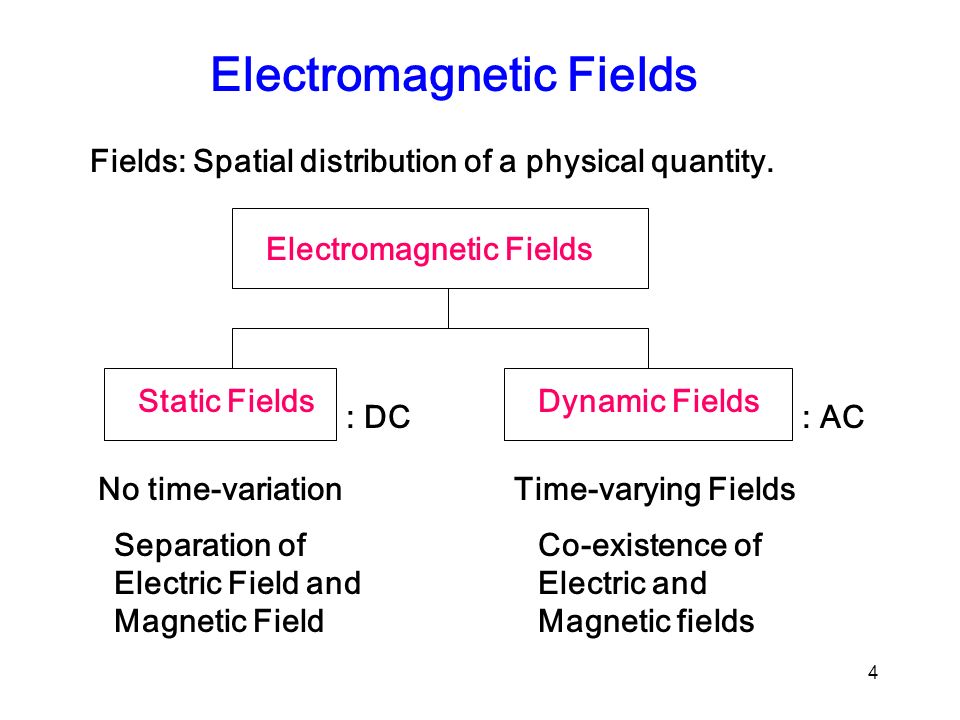 Electromagnetic Fields

Fields: Spatial distribution of a physical quantity.

Electromagnetic Fields

Static Fields : DC

Dynamic Fields : AC

No time-variation

Separation of Electric Field and Magnetic Field

Time-varying Fields

Co-existence of Electric and Magnetic fields

4